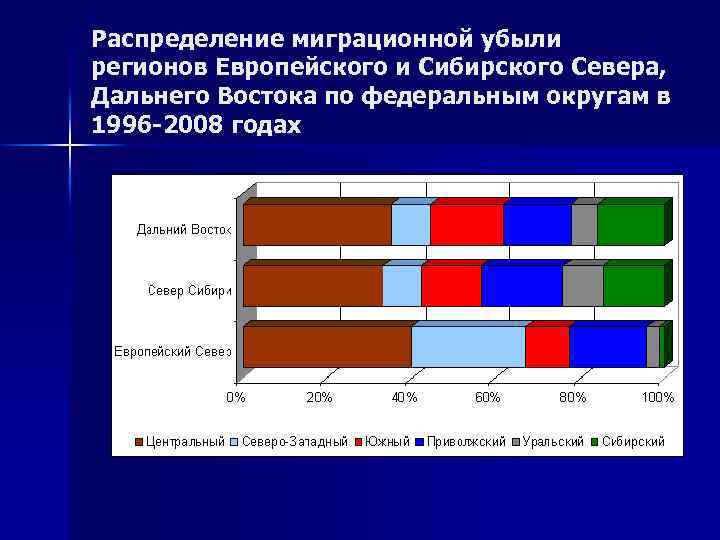 Распределение миграционной убыли регионов Европейского и Сибирского Севера, Дальнего Востока по федеральным округам в 1996-2008 годах

Дальний Восток
Север Сибири
Европейский Север

0%
20%
40%
60%
80%
100%

Центральный
Северо-Западный
Южный
Приволжский
Уральский
Сибирский